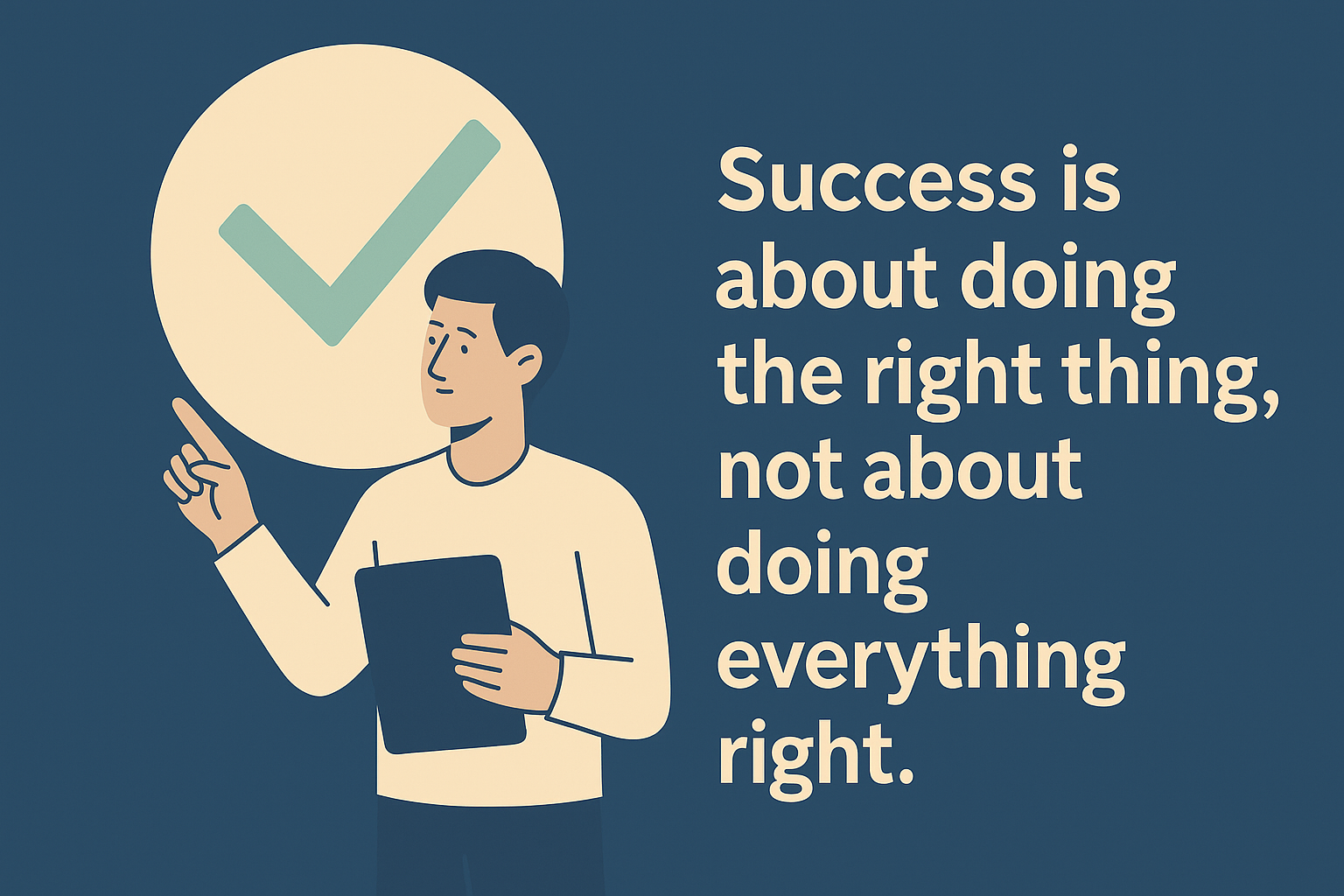 Success is about doing the right thing, not about doing everything right.